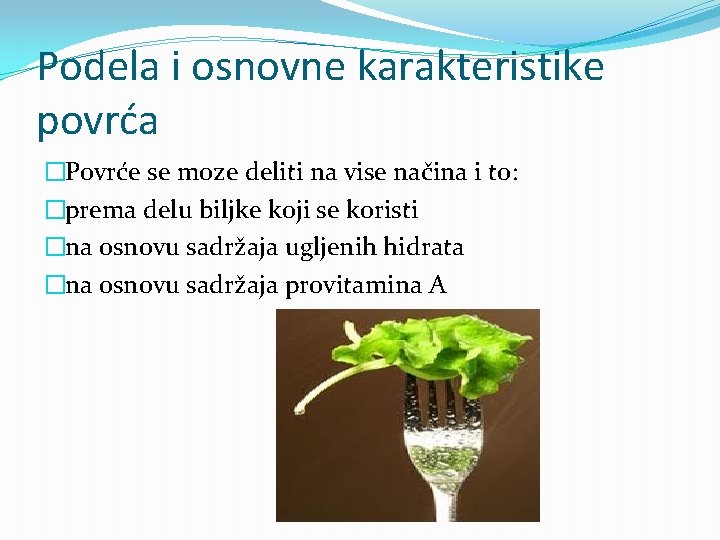 Podela i osnovne karakteristike povrća

□Povrće se moze deliti na vise načina i to:
□prema delu biljke koji se koristi
□na osnovu sadržaja ugljenih hidrata
□na osnovu sadržaja provitamina A